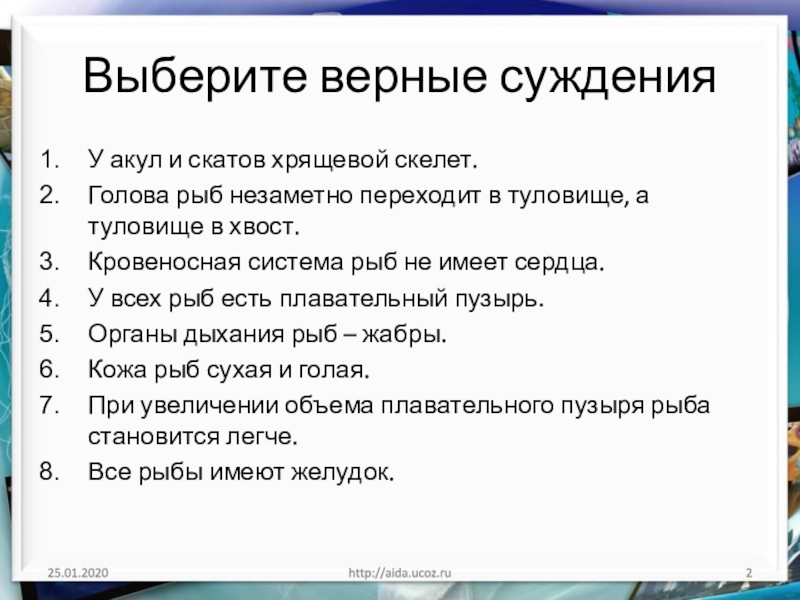 Выберите верные суждения

1. У акул и скатов хрящевой скелет.
2. Голова рыб незаметно переходит в туловище, а туловище в хвост.
3. Кровеносная система рыб не имеет сердца.
4. У всех рыб есть плавательный пузырь.
5. Органы дыхания рыб – жабры.
6. Кожа рыб сухая и голая.
7. При увеличении объема плавательного пузыря рыба становится легче.
8. Все рыбы имеют желудок.

25.01.2020 http://aida.ucoz.ru 2